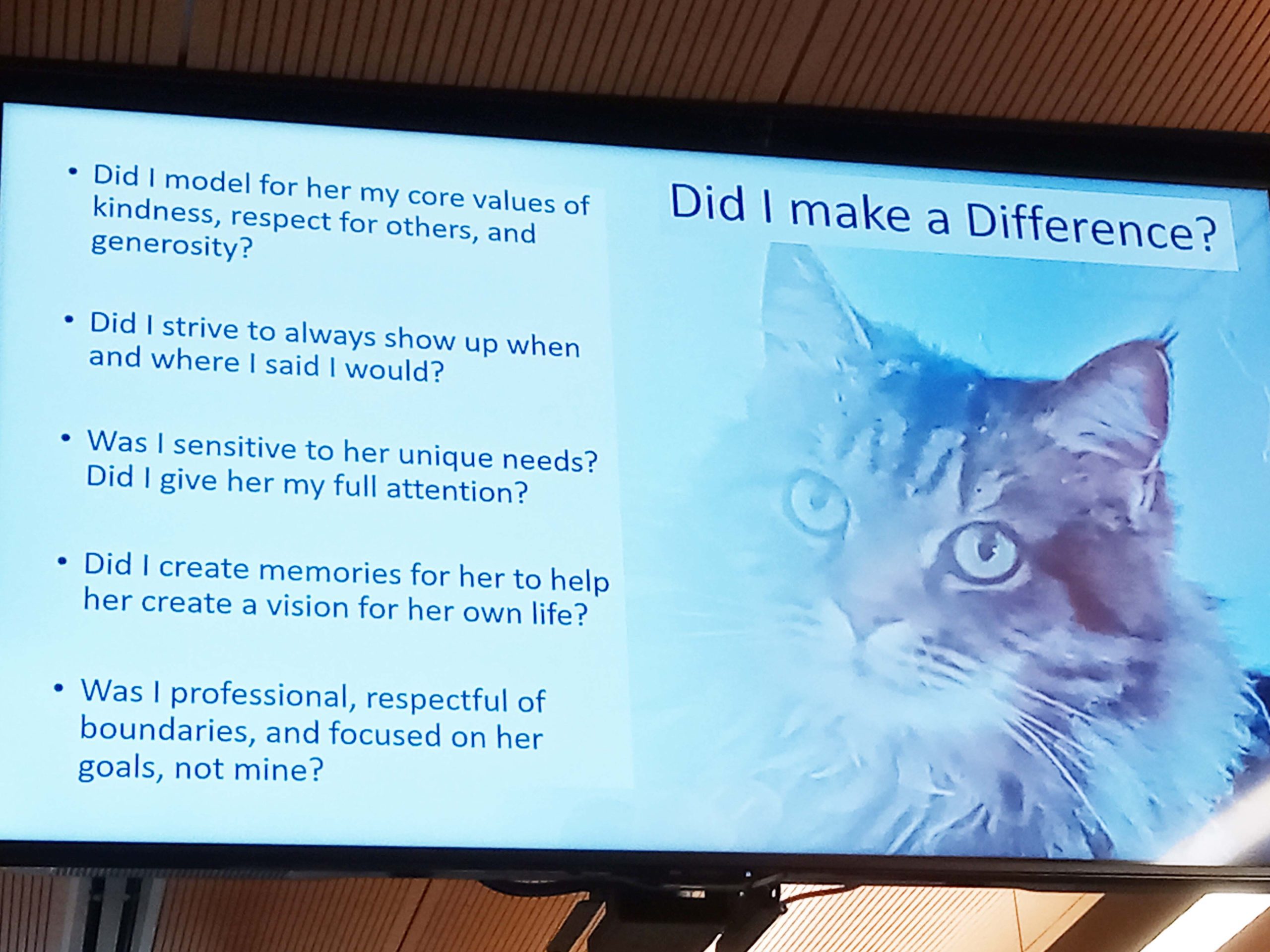 Did I make a Difference?

• Did I model for her my core values of kindness, respect for others, and generosity?

• Did I strive to always show up when and where I said I would?

• Was I sensitive to her unique needs? Did I give her my full attention?

• Did I create memories for her to help her create a vision for her own life?

• Was I professional, respectful of boundaries, and focused on her goals, not mine?